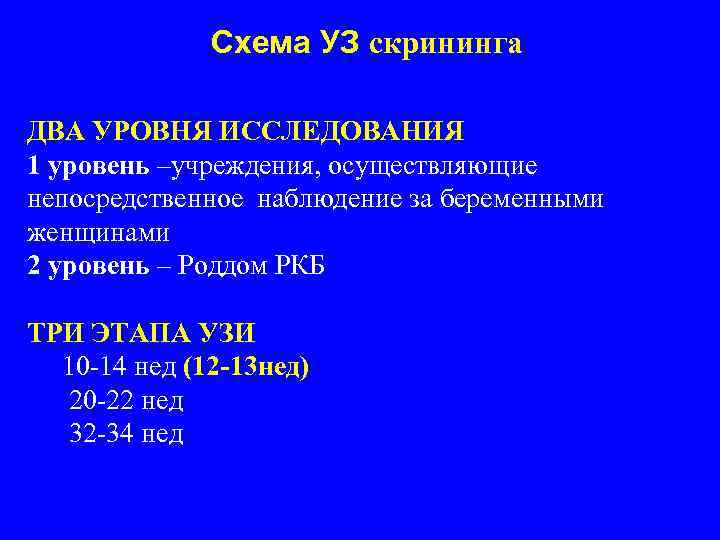 Схема УЗ скрининга

ДВА УРОВНЯ ИССЛЕДОВАНИЯ
1 уровень –учреждения, осуществляющие непосредственное наблюдение за беременными женщинами
2 уровень – Роддом РКБ

ТРИ ЭТАПА УЗИ
10-14 нед (12-13нед)
20-22 нед
32-34 нед